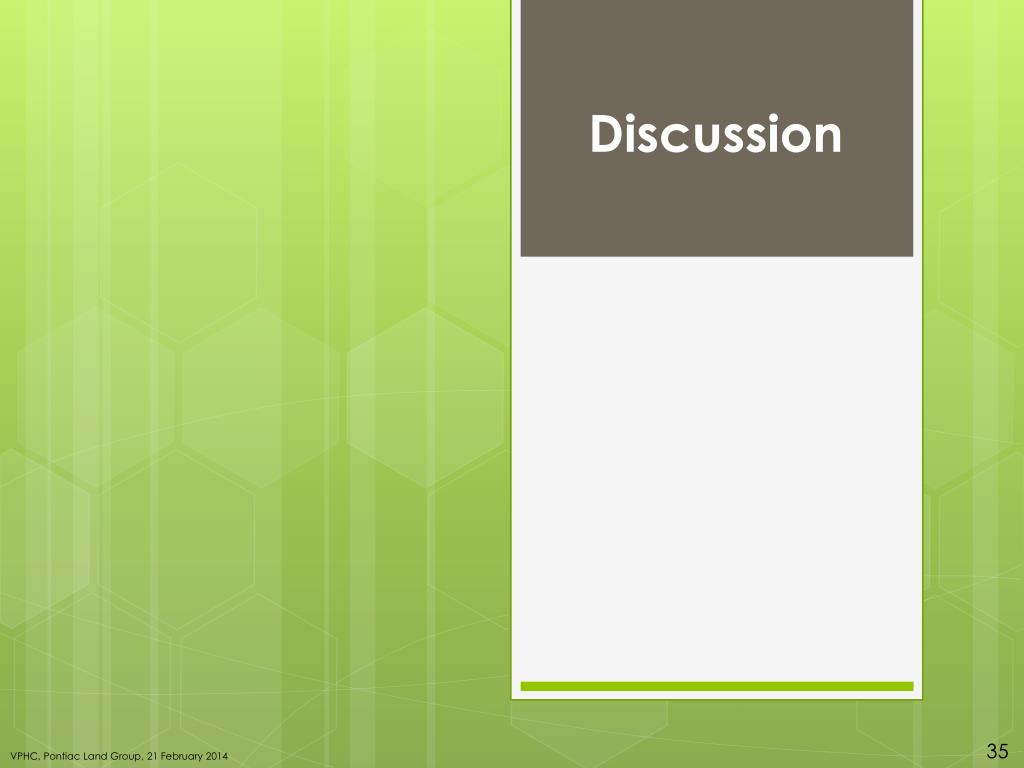 Discussion

VPHC, Pontiac Land Group, 21 February 2014

35